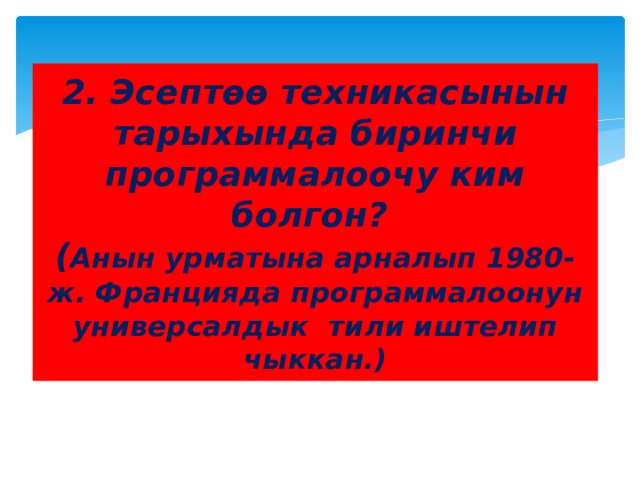 2. Эсептөө техникасынын тарыхында биринчи программалоочу ким болгон?

(Анын урматына арналып 1980-ж. Францияда программалоонун универсалдык тили иштелип чыккан.)